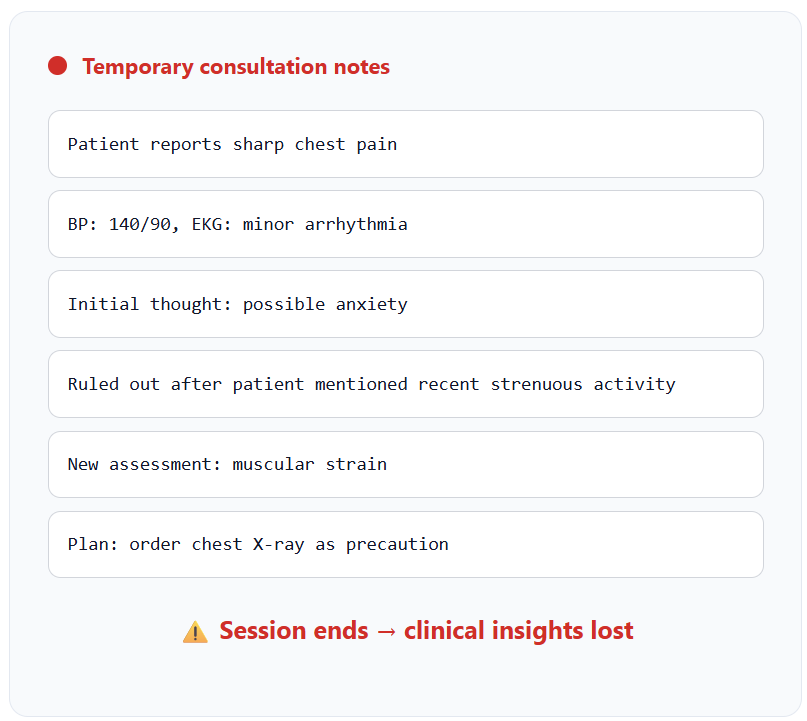 Temporary consultation notes

Patient reports sharp chest pain

BP: 140/90, EKG: minor arrhythmia

Initial thought: possible anxiety

Ruled out after patient mentioned recent strenuous activity

New assessment: muscular strain

Plan: order chest X-ray as precaution

⚠️ Session ends → clinical insights lost